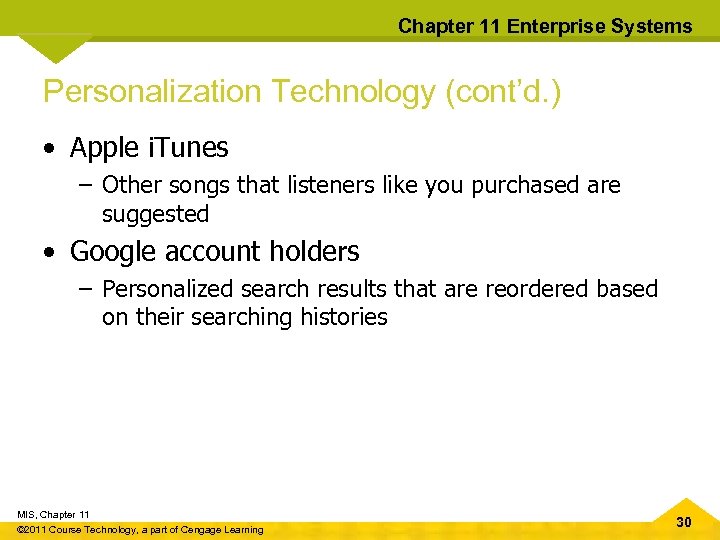 Chapter 11 Enterprise Systems

Personalization Technology (cont'd.)

• Apple iTunes
– Other songs that listeners like you purchased are suggested

• Google account holders
– Personalized search results that are reordered based on their searching histories

MIS, Chapter 11
©2011 Course Technology, a part of Cengage Learning

30